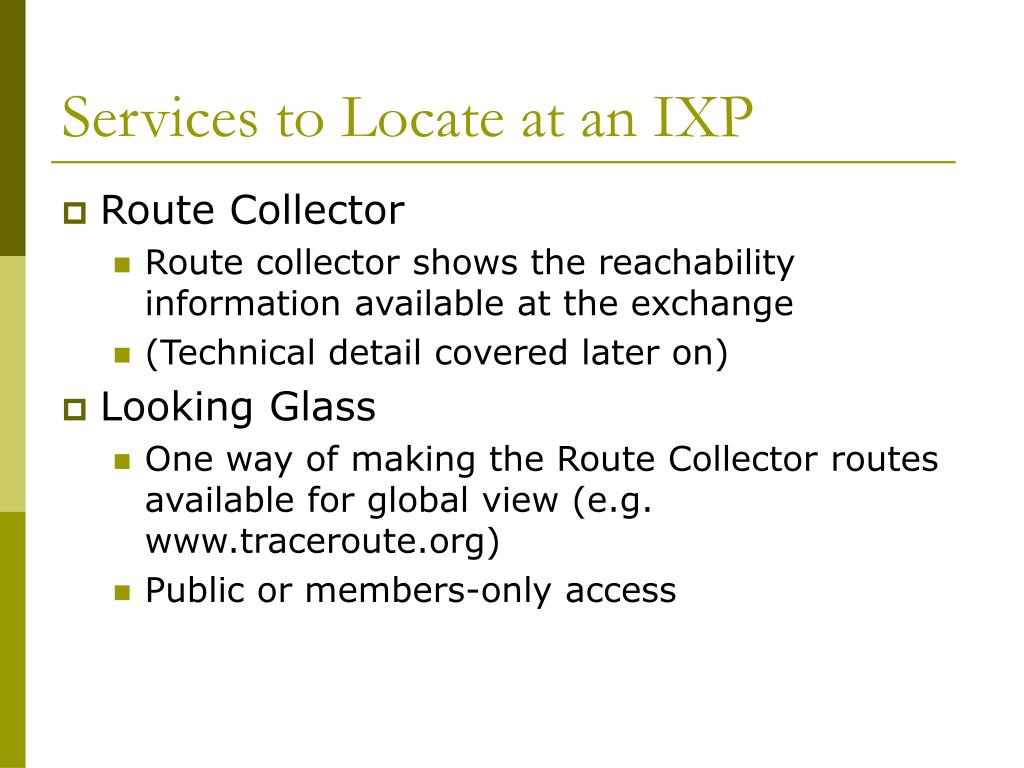 Services to Locate at an IXP

Route Collector

Route collector shows the reachability information available at the exchange

(Technical detail covered later on)

Looking Glass

One way of making the Route Collector routes available for global view (e.g. www.traceroute.org)

Public or members-only access